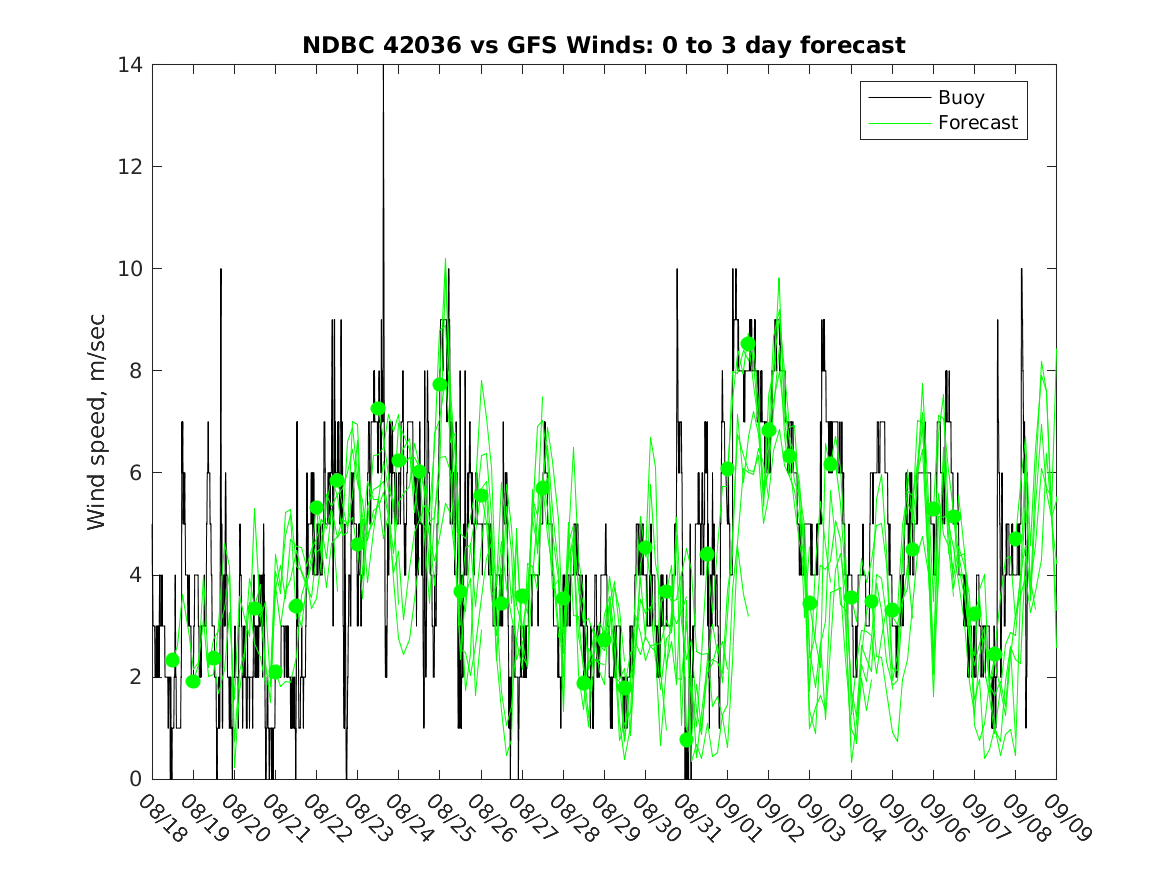 NDBC 42036 vs GFS Winds: 0 to 3 day forecast

Buoy
Forecast

Wind speed, m/sec

14
12
10
8
6
4
2
0

08/18
08/19
08/20
08/21
08/22
08/23
08/24
08/25
08/26
08/27
08/28
08/29
08/30
08/31
09/01
09/02
09/03
09/04
09/05
09/06
09/07
09/08
09/09